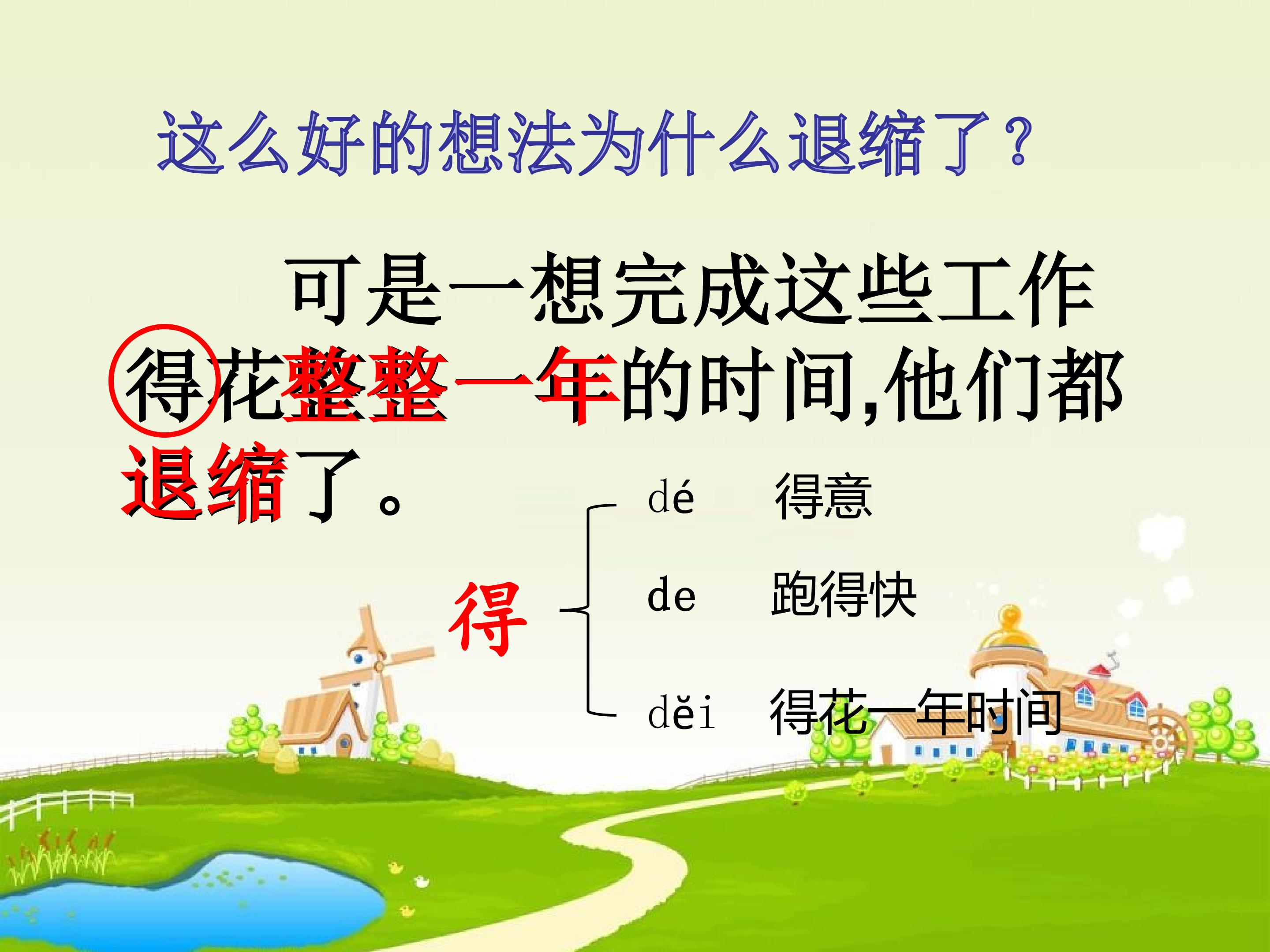 这么好的想法为什么退缩了？

可是一想完成这些工作得花整整一年的时间,他们都退缩了。

得

dé 得意

de 跑得快

děi 得花一年时间